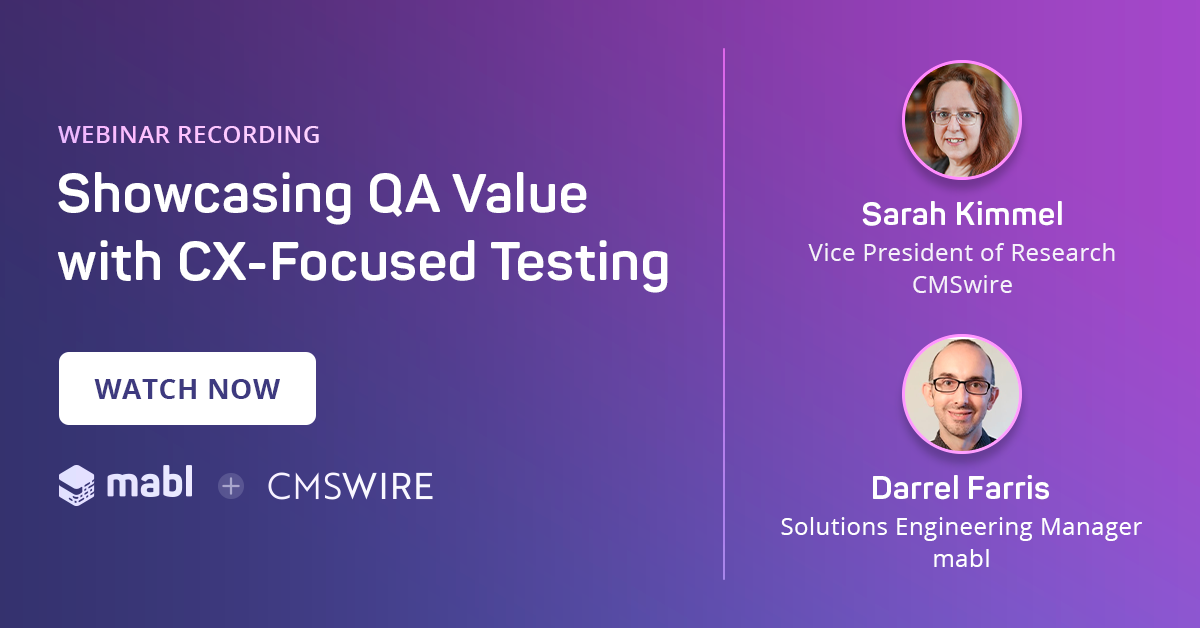 WEBINAR RECORDING

Showcasing QA Value with CX-Focused Testing

WATCH NOW

mabl + CMSWIRE

Sarah Kimmel
Vice President of Research
CMSwire

Darrel Farris
Solutions Engineering Manager
mabl